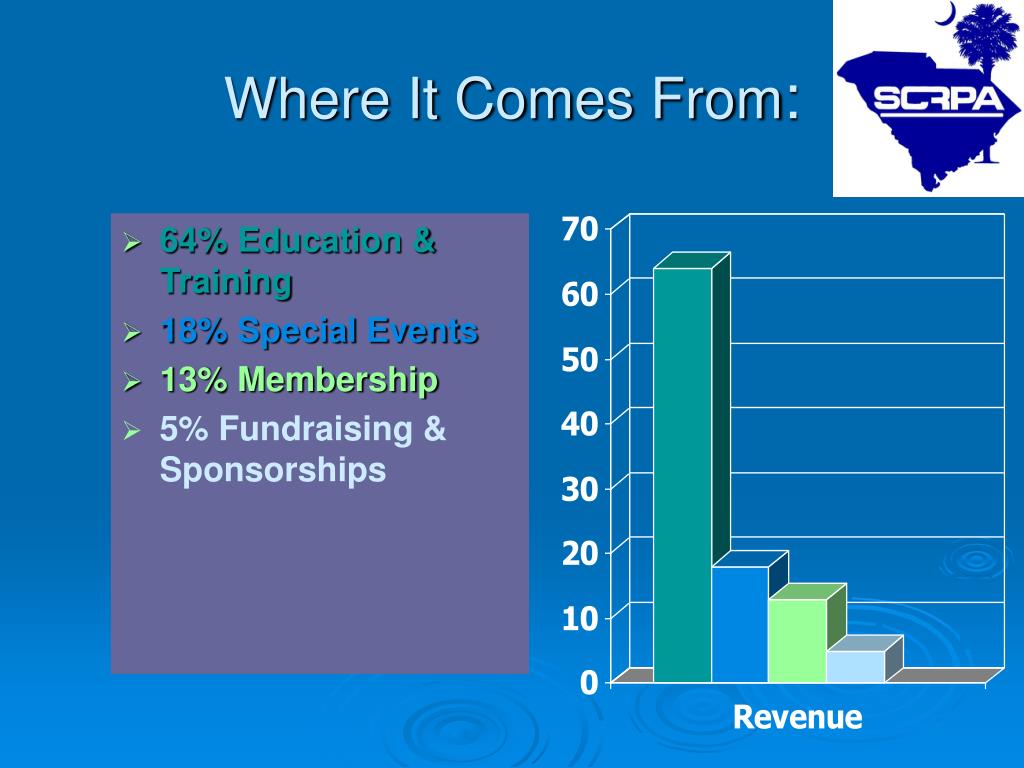 Where It Comes From:

SCRPA

➢ 64% Education & Training
➢ 18% Special Events
➢ 13% Membership
➢ 5% Fundraising & Sponsorships

70
60
50
40
30
20
10
0

Revenue